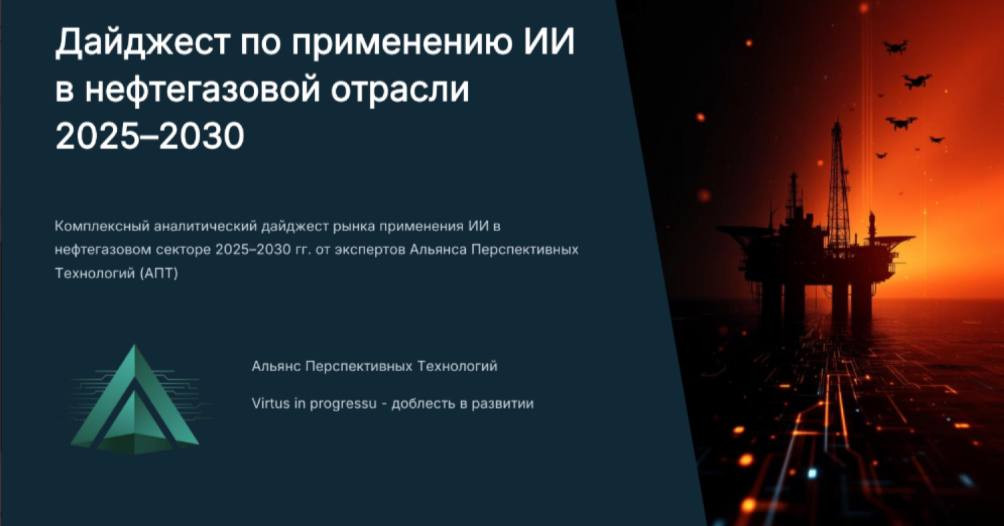 Дайджест по применению ИИ в нефтегазовой отрасли 2025–2030

Комплексный аналитический дайджест рынка применения ИИ в нефтегазовом секторе 2025–2030 гг. от экспертов Альянса Перспективных Технологий (АПТ)

Альянс Перспективных Технологий

Virtus in progressu - доблесть в развитии